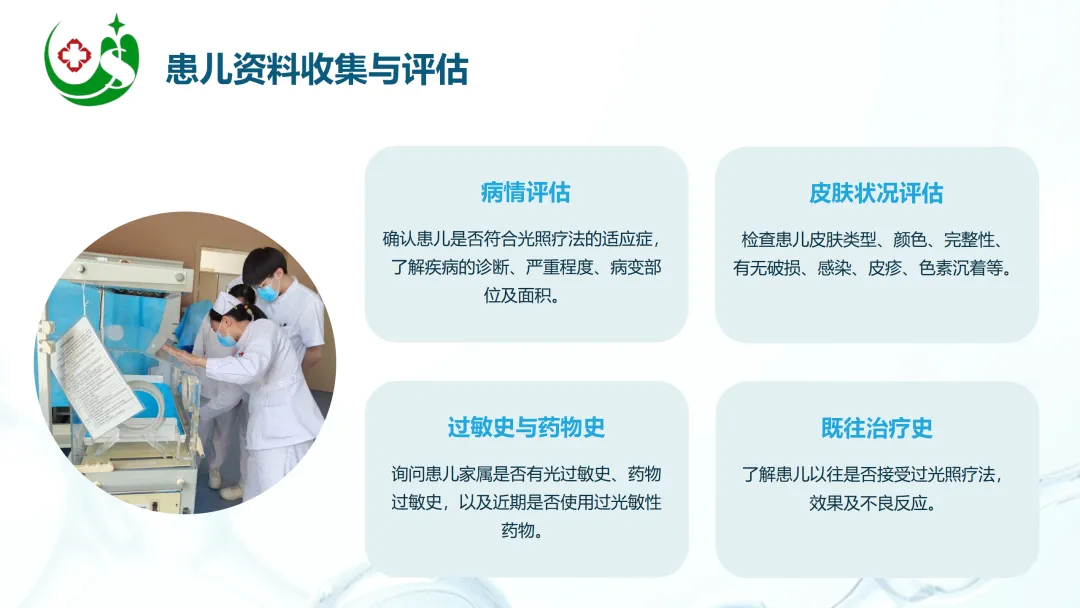 患儿资料收集与评估

病情评估

确认患儿是否符合光照疗法的适应症，了解疾病的诊断、严重程度、病变部位及面积。

皮肤状况评估

检查患儿皮肤类型、颜色、完整性、有无破损、感染、皮疹、色素沉着等。

过敏史与药物史

询问患儿家属是否有光过敏史、药物过敏史，以及近期是否使用过光敏性药物。

既往治疗史

了解患儿以往是否接受过光照疗法，效果及不良反应。